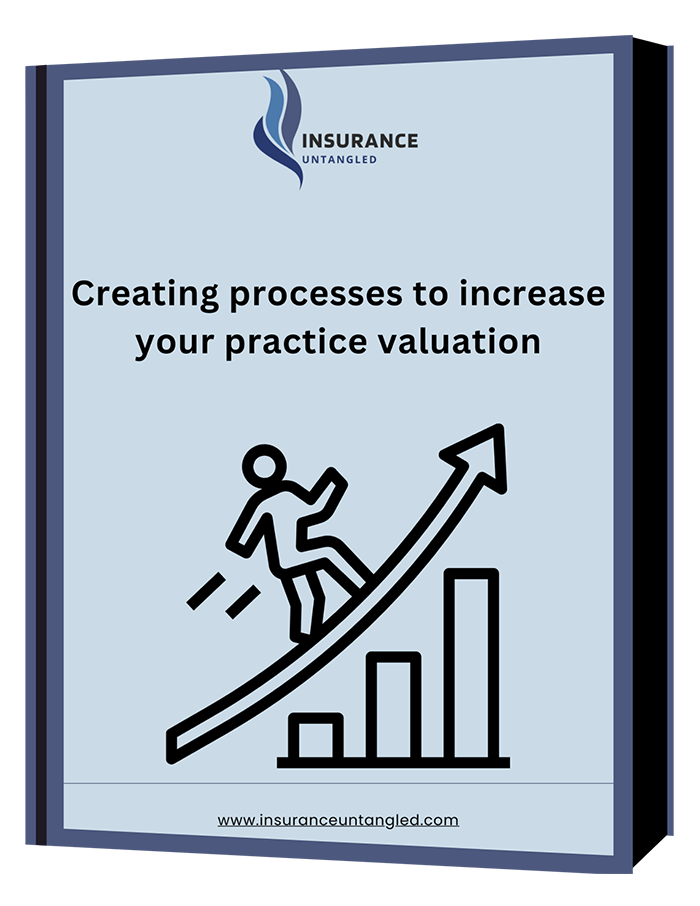 INSURANCE
UNTANGLED

Creating processes to increase your practice valuation

www.insuranceuntangled.com